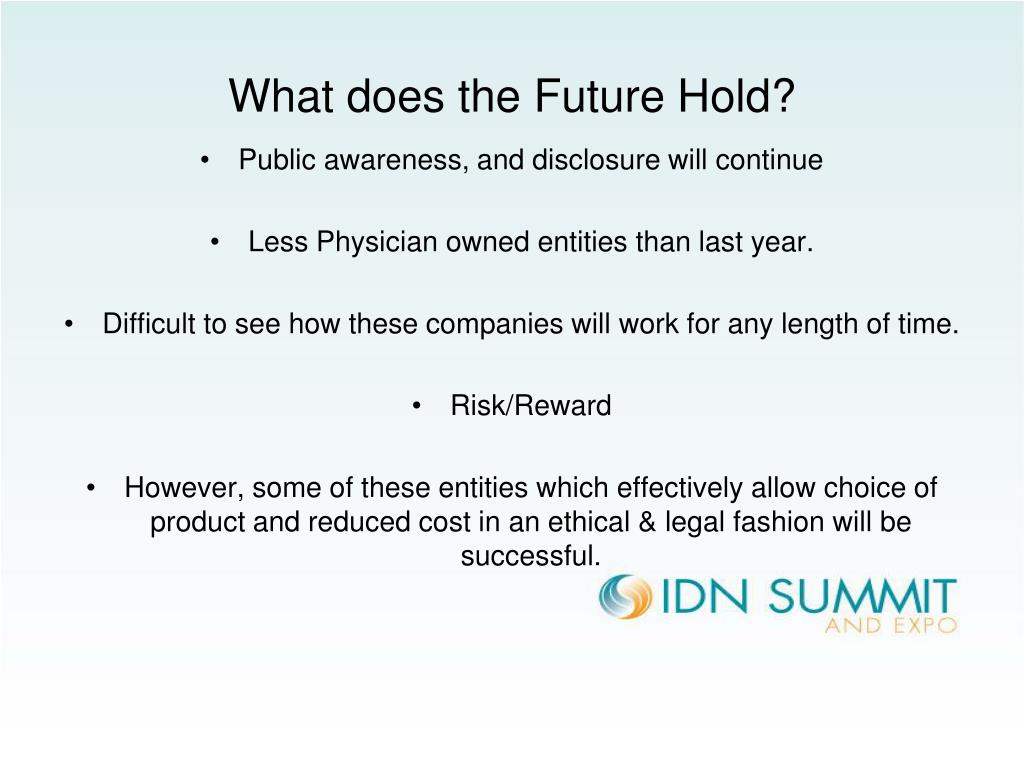 What does the Future Hold?

• Public awareness, and disclosure will continue

• Less Physician owned entities than last year.

• Difficult to see how these companies will work for any length of time.

• Risk/Reward

• However, some of these entities which effectively allow choice of product and reduced cost in an ethical & legal fashion will be successful.

IDN SUMMIT
AND EXPO